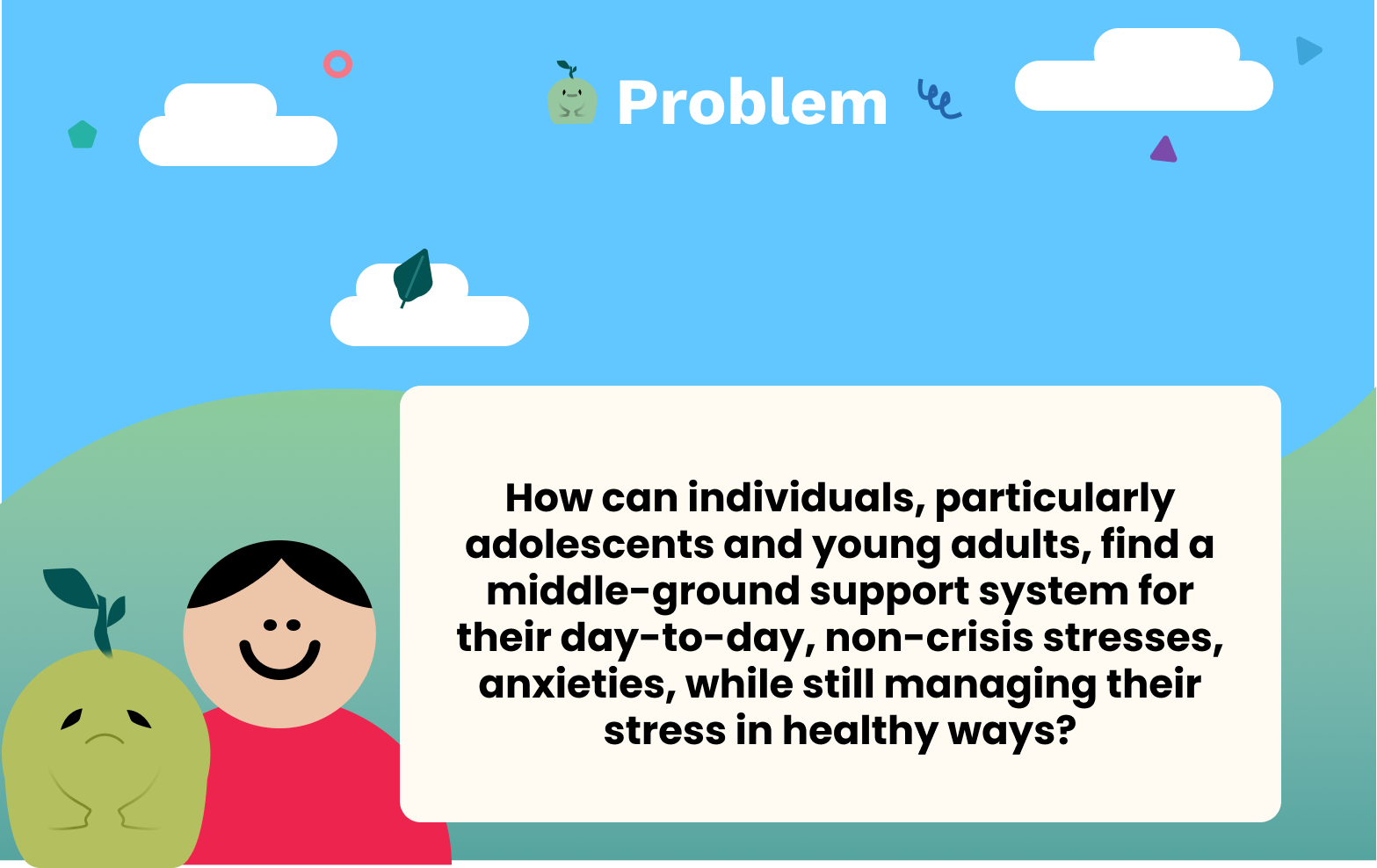 Problem

How can individuals, particularly adolescents and young adults, find a middle-ground support system for their day-to-day, non-crisis stresses, anxieties, while still managing their stress in healthy ways?